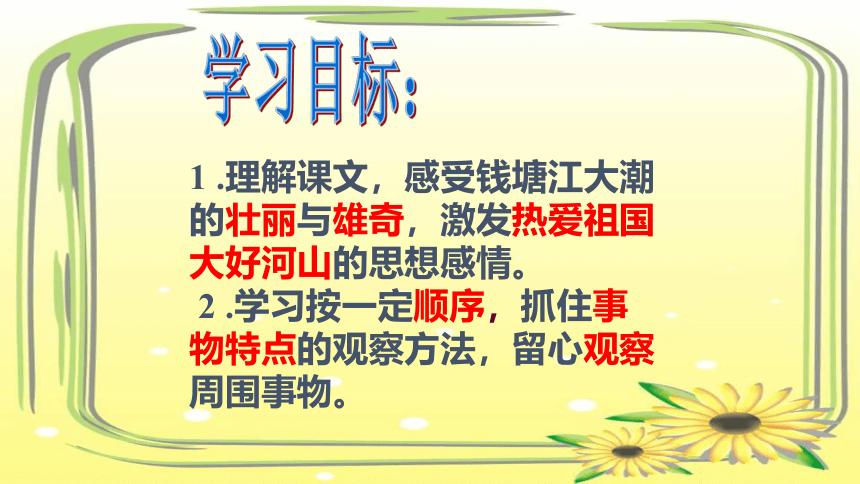 学习目标：

1 .理解课文，感受钱塘江大潮的壮丽与雄奇，激发热爱祖国大好河山的思想感情。

2 .学习按一定顺序，抓住事物特点的观察方法，留心观察周围事物。